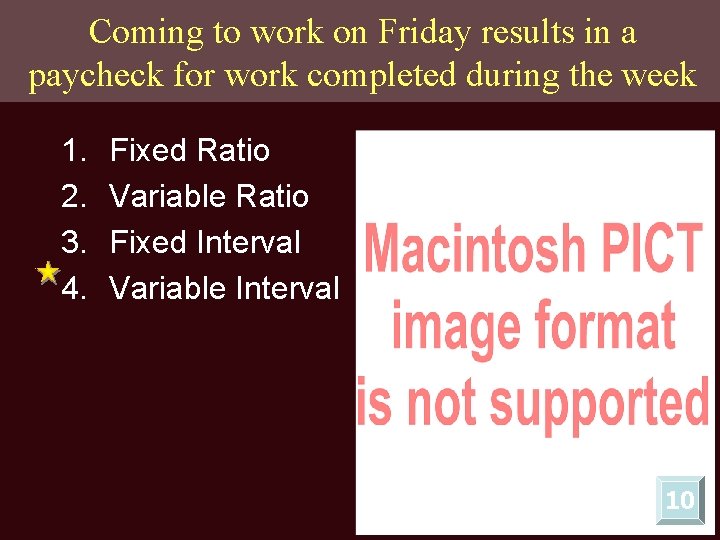 Coming to work on Friday results in a paycheck for work completed during the week

1. Fixed Ratio
2. Variable Ratio
3. Fixed Interval
4. Variable Interval

Macintosh PICT image format is not supported

10